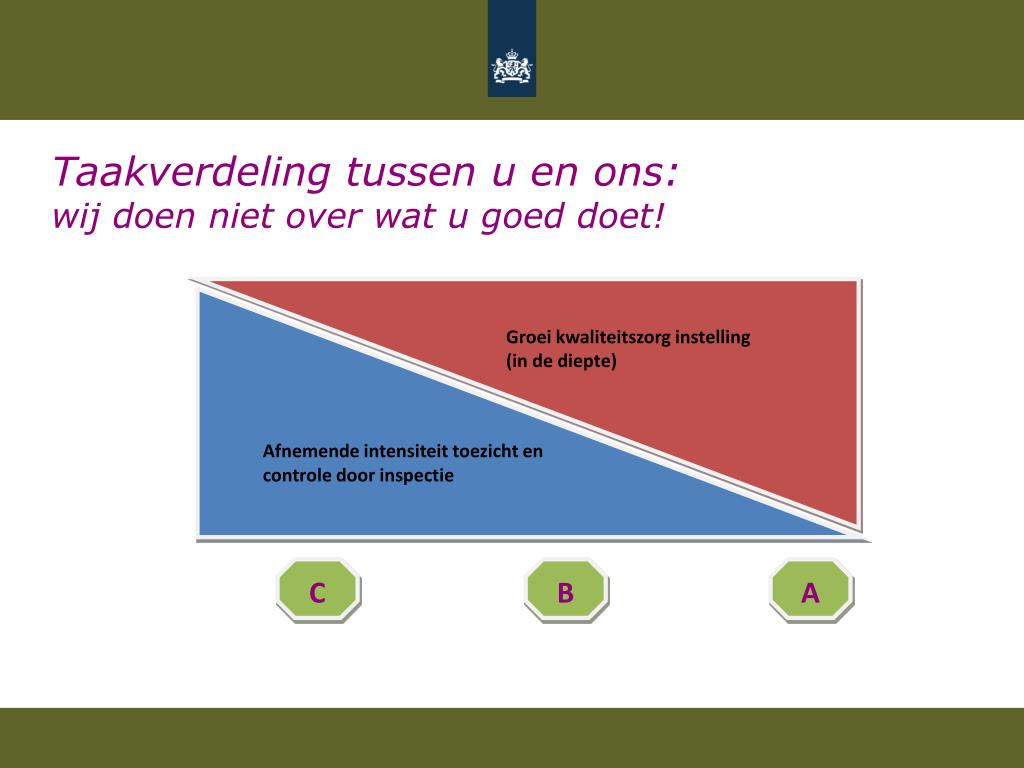 Taakverdeling tussen u en ons:
wij doen niet over wat u goed doet!

Groei kwaliteitszorg instelling (in de diepte)

Afnemende intensiteit toezicht en controle door inspectie

C

B

A